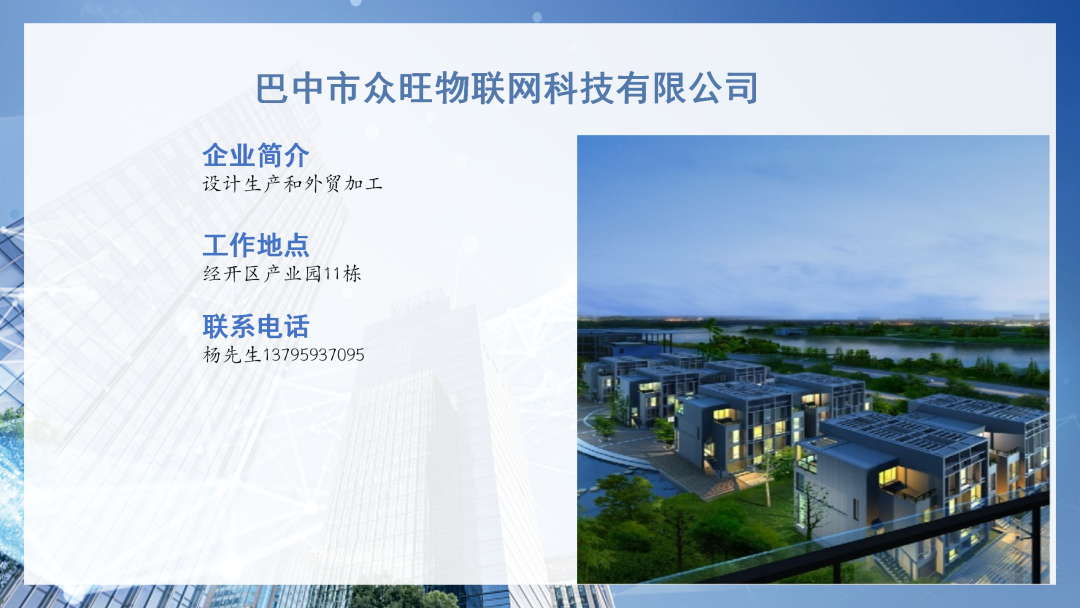 巴中市众旺物联网科技有限公司

企业简介
设计生产和外贸加工

工作地点
经开区产业园11栋

联系电话
杨先生13795937095